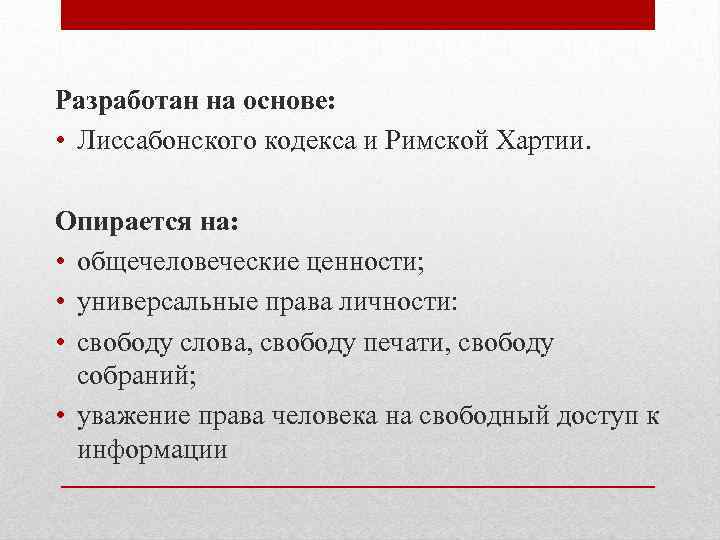 Разработан на основе:
• Лиссабонского кодекса и Римской Хартии.

Опирается на:
• общечеловеческие ценности;
• универсальные права личности:
• свободу слова, свободу печати, свободу собраний;
• уважение права человека на свободный доступ к информации